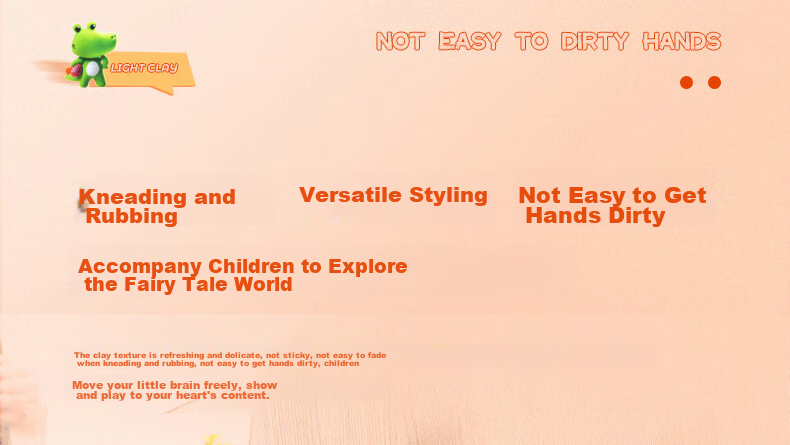 LIGHT CLAY

NOT EASY TO DIRTY HANDS

Kneading and Rubbing

Versatile Styling

Not Easy to Get Hands Dirty

Accompany Children to Explore the Fairy Tale World

The clay texture is refreshing and delicate, not sticky, not easy to fade when kneading and rubbing, not easy to get hands dirty, children

Move your little brain freely, show and play to your heart's content.